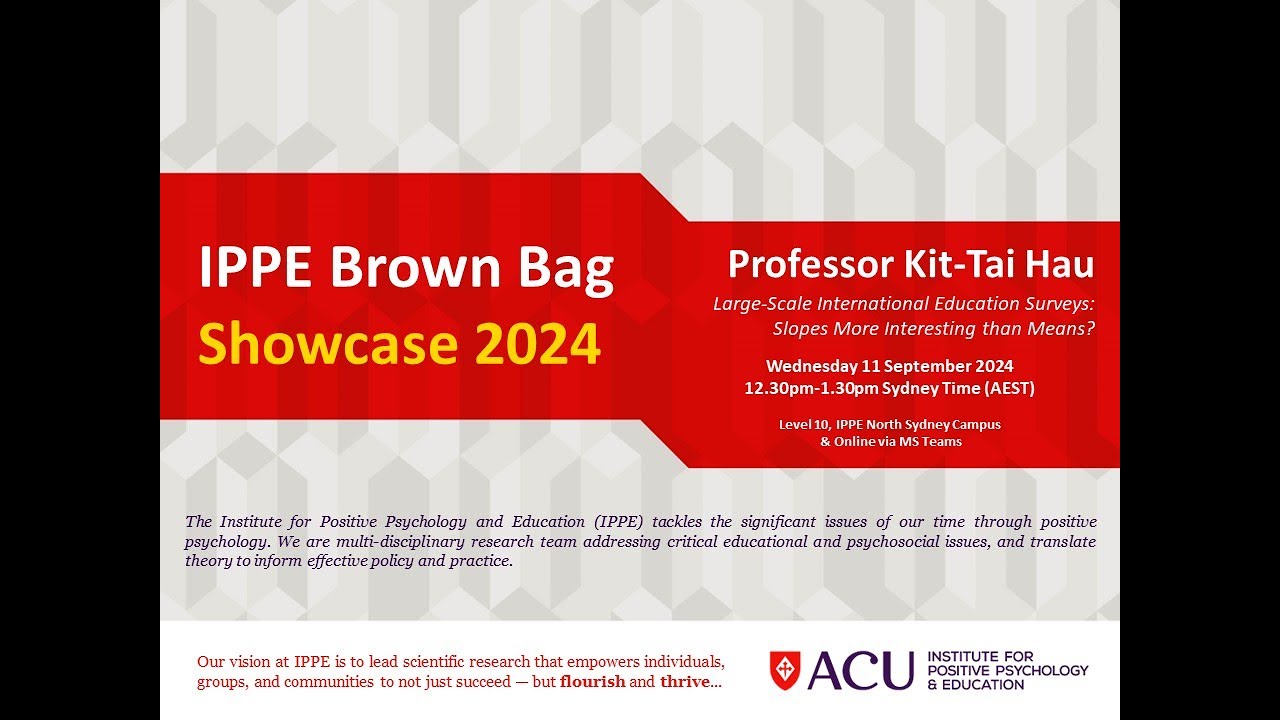 IPPE Brown Bag
Showcase 2024

Professor Kit-Tai Hau

Large-Scale International Education Surveys: Slopes More Interesting than Means?

Wednesday 11 September 2024
12.30pm-1.30pm Sydney Time (AEST)

Level 10, IPPE North Sydney Campus
& Online via MS Teams

The Institute for Positive Psychology and Education (IPPE) tackles the significant issues of our time through positive psychology. We are multi-disciplinary research team addressing critical educational and psychosocial issues, and translate theory to inform effective policy and practice.

Our vision at IPPE is to lead scientific research that empowers individuals, groups, and communities to not just succeed — but flourish and thrive...

ACU INSTITUTE FOR POSITIVE PSYCHOLOGY & EDUCATION